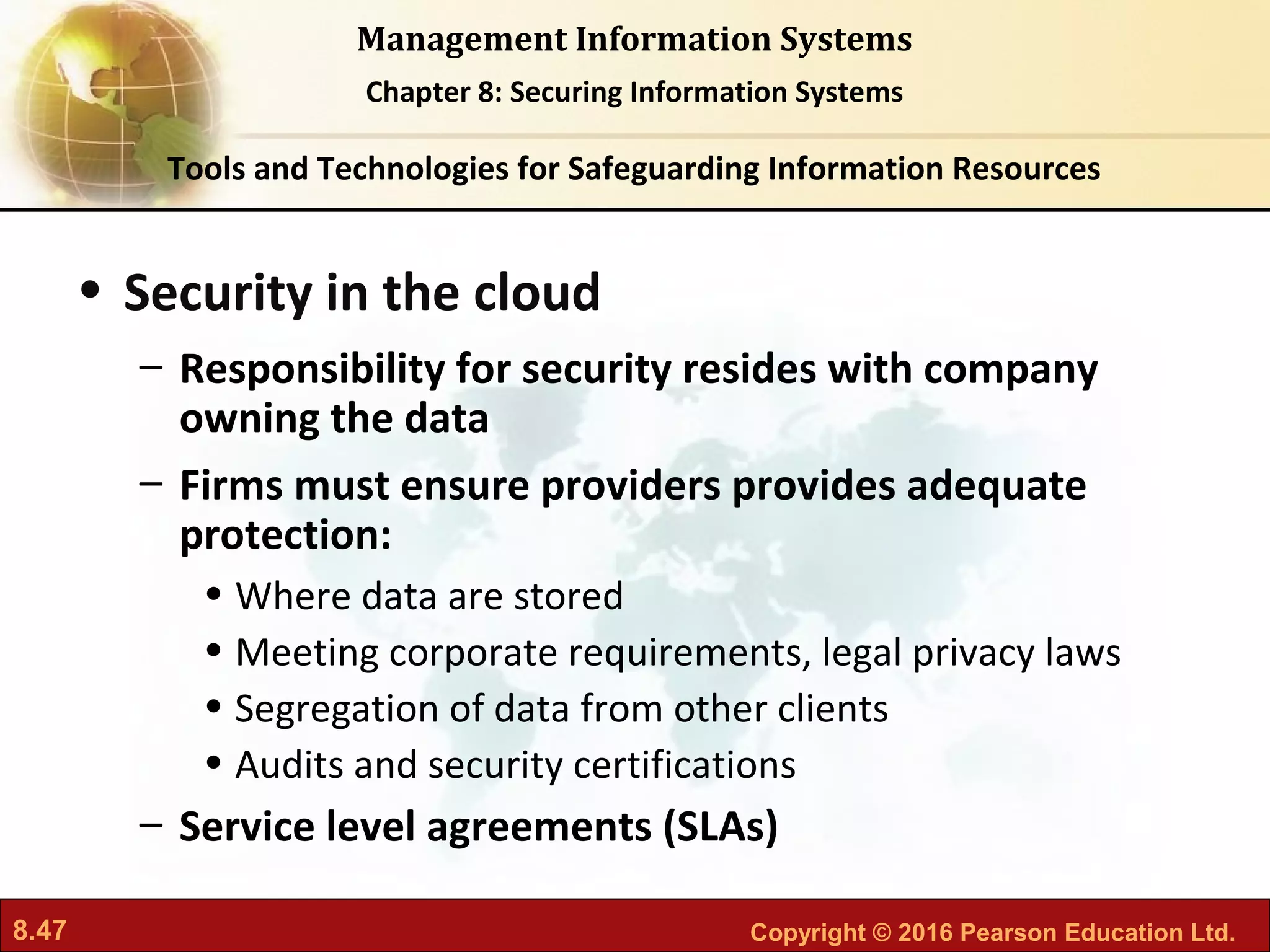 Management Information Systems

Chapter 8: Securing Information Systems

Tools and Technologies for Safeguarding Information Resources

• Security in the cloud

– Responsibility for security resides with company owning the data

– Firms must ensure providers provides adequate protection:

• Where data are stored

• Meeting corporate requirements, legal privacy laws

• Segregation of data from other clients

• Audits and security certifications

– Service level agreements (SLAs)

8.47

Copyright © 2016 Pearson Education Ltd.